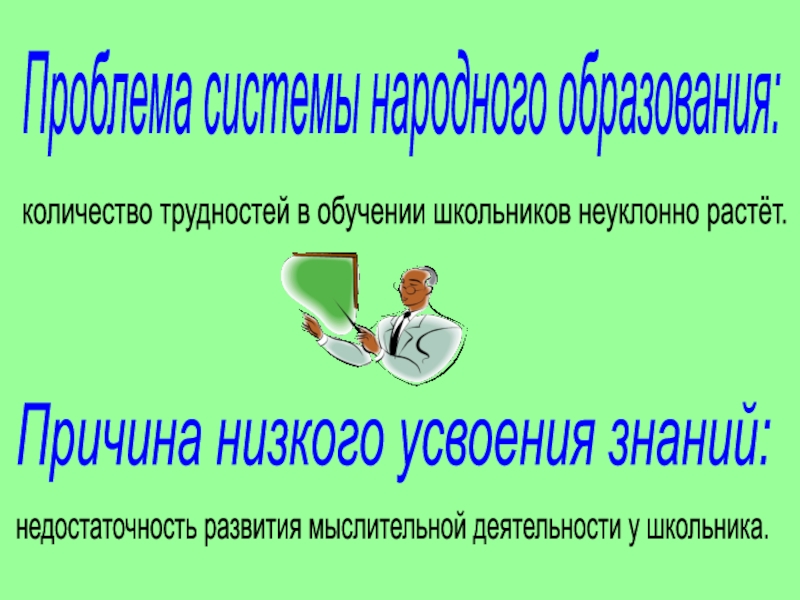 Проблема системы народного образования:

количество трудностей в обучении школьников неуклонно растёт.

Причина низкого усвоения знаний:

недостаточность развития мыслительной деятельности у школьника.